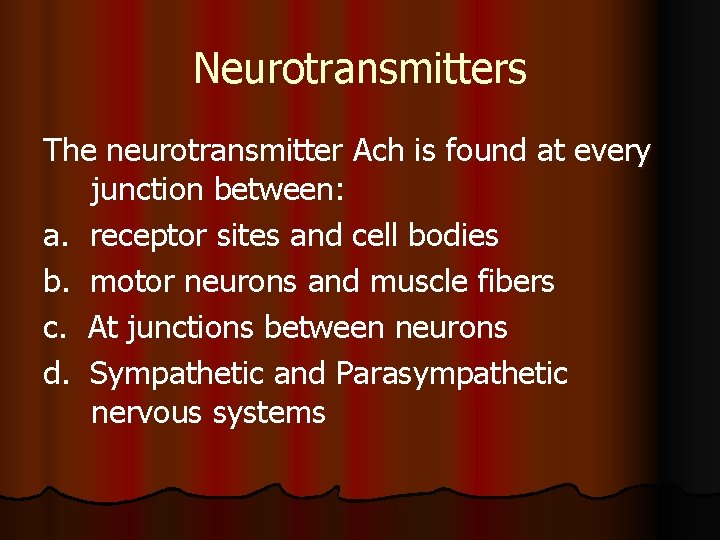 Neurotransmitters

The neurotransmitter Ach is found at every junction between:

a. receptor sites and cell bodies
b. motor neurons and muscle fibers
c. At junctions between neurons
d. Sympathetic and Parasympathetic nervous systems